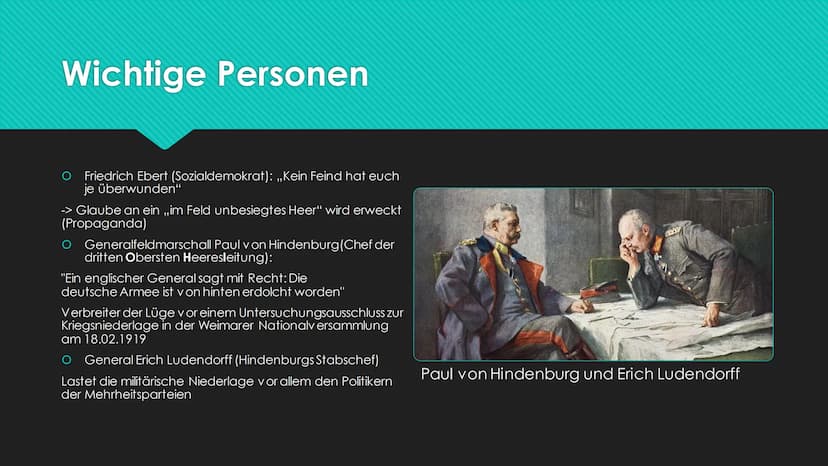 Wichtige Personen

Friedrich Ebert (Sozialdemokrat): „Kein Feind hat euch je überwunden"

-> Glaube an ein „im Feld unbesiegtes Heer" wird erweckt (Propaganda)

Generalfeldmarschall Paul von Hindenburg(Chef der dritten Obersten Heeresleitung):

"Ein englischer General sagt mit Recht: Die deutsche Armee ist von hinten erdolcht worden"

Verbreiter der Lüge vor einem Untersuchungsausschluss zur Kriegsniederlage in der Weimarer Nationalversammlung am 18.02.1919

General Erich Ludendorff (Hindenburgs Stabschef)

Lastet die militärische Niederlage vor allem den Politikern der Mehrheitsparteien

Paul von Hindenburg und Erich Ludendorff